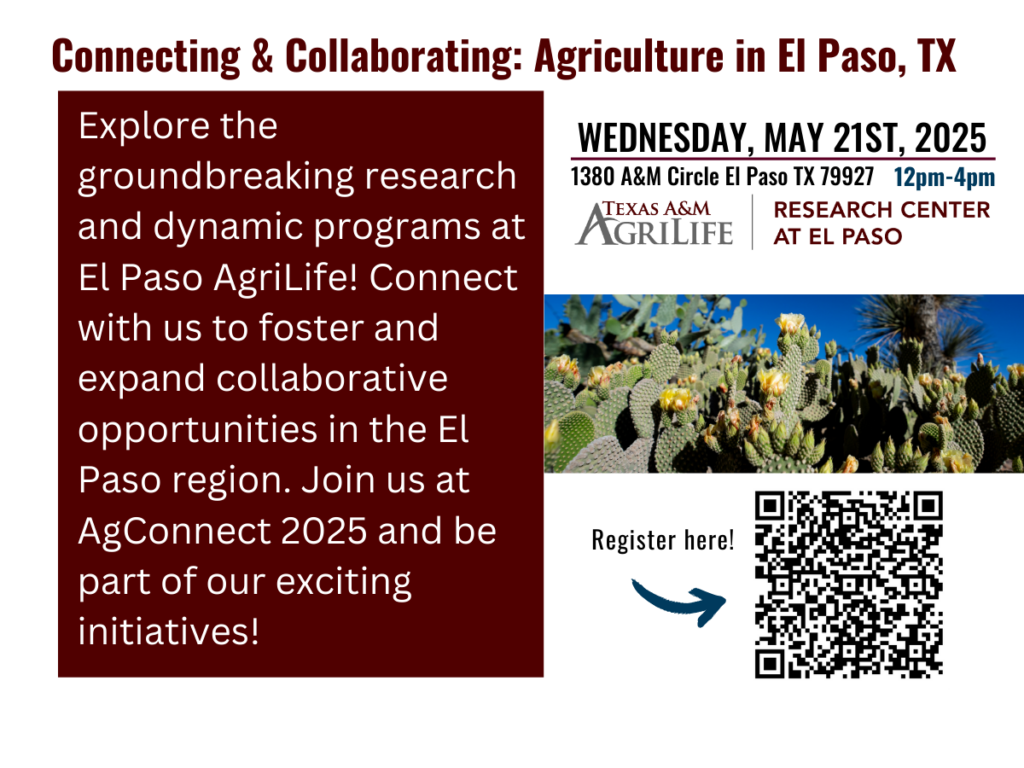 Connecting & Collaborating: Agriculture in El Paso, TX

Explore the groundbreaking research and dynamic programs at El Paso AgriLife! Connect with us to foster and expand collaborative opportunities in the El Paso region. Join us at AgConnect 2025 and be part of our exciting initiatives!

WEDNESDAY, MAY 21ST, 2025

1380 A&M Circle El Paso TX 79927 12pm-4pm

TEXAS A&M AGRILIFE

RESEARCH CENTER AT EL PASO

Register here!